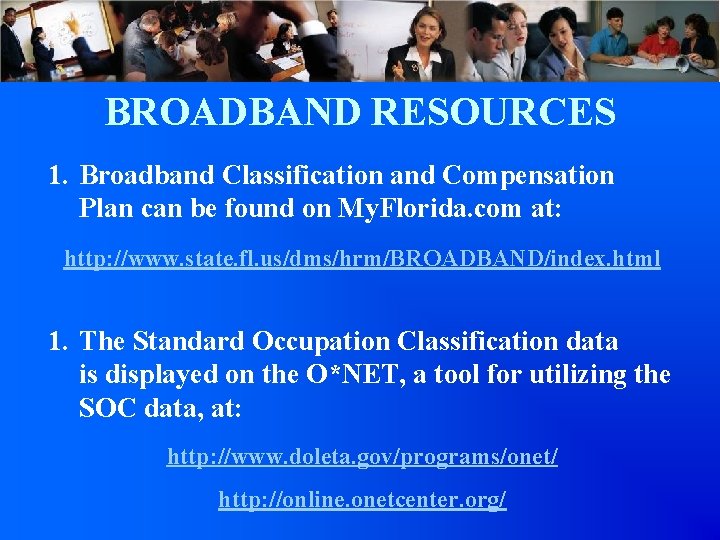 BROADBAND RESOURCES

1. Broadband Classification and Compensation Plan can be found on MyFlorida.com at:

http://www.state.fl.us/dms/hrm/BROADBAND/index.html

1. The Standard Occupation Classification data is displayed on the O*NET, a tool for utilizing the SOC data, at:

http://www.doleta.gov/programs/onet/

http://online.onetcenter.org/